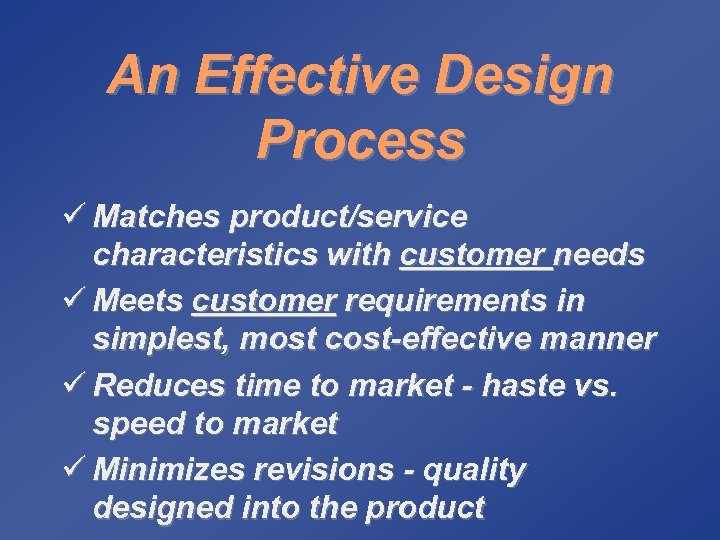 An Effective Design Process

✓ Matches product/service characteristics with customer needs
✓ Meets customer requirements in simplest, most cost-effective manner
✓ Reduces time to market - haste vs. speed to market
✓ Minimizes revisions - quality designed into the product